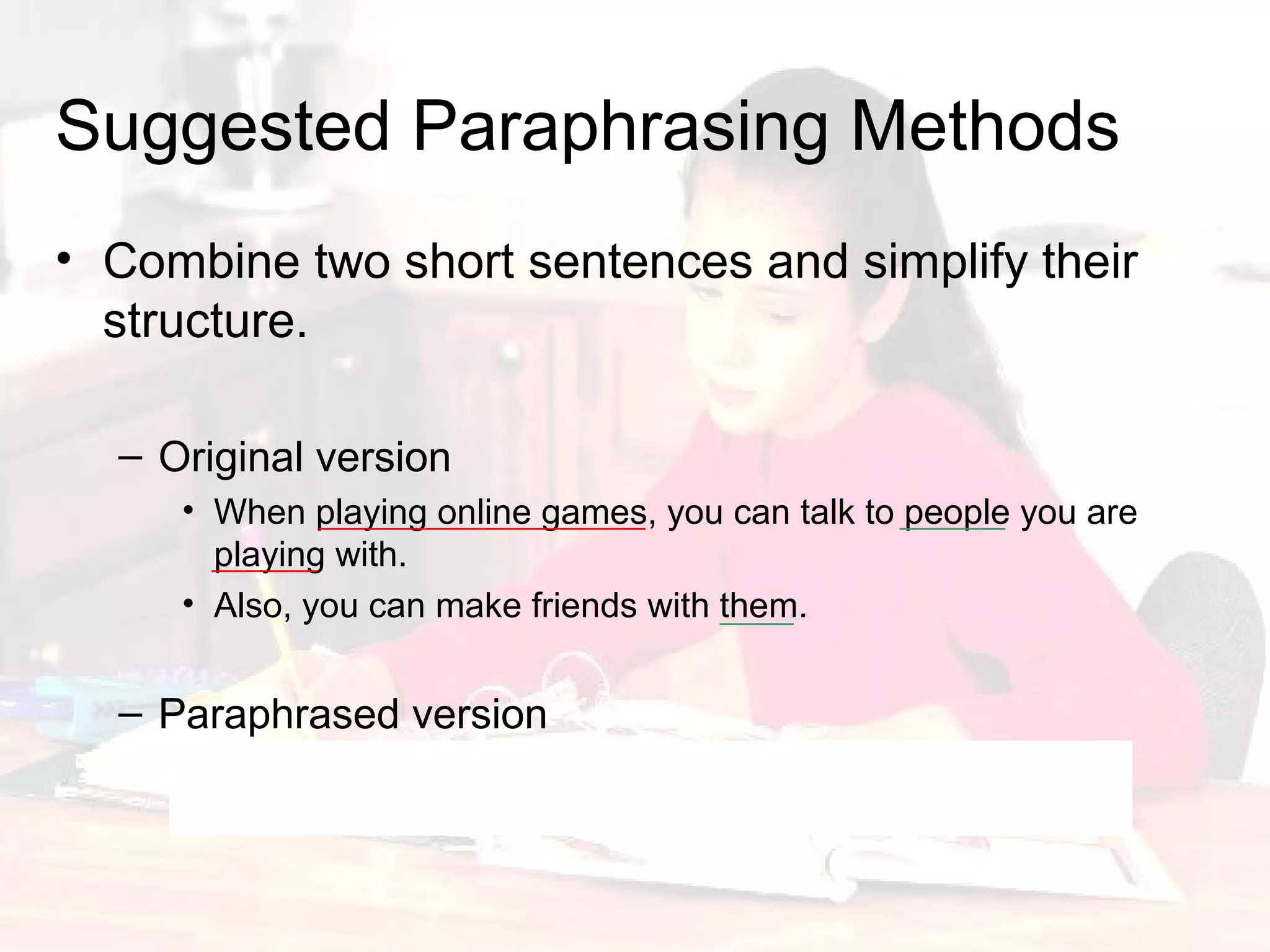 Suggested Paraphrasing Methods

• Combine two short sentences and simplify their structure.

– Original version

• When playing online games, you can talk to people you are playing with.

• Also, you can make friends with them.

– Paraphrased version